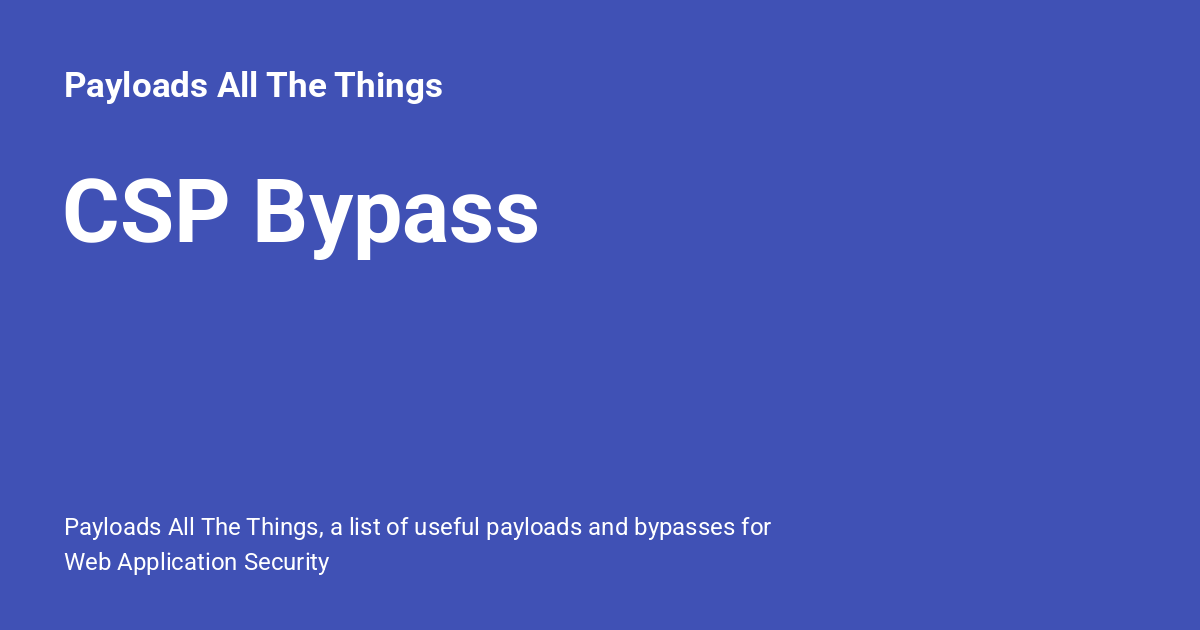 Payloads All The Things

CSP Bypass

Payloads All The Things, a list of useful payloads and bypasses for Web Application Security